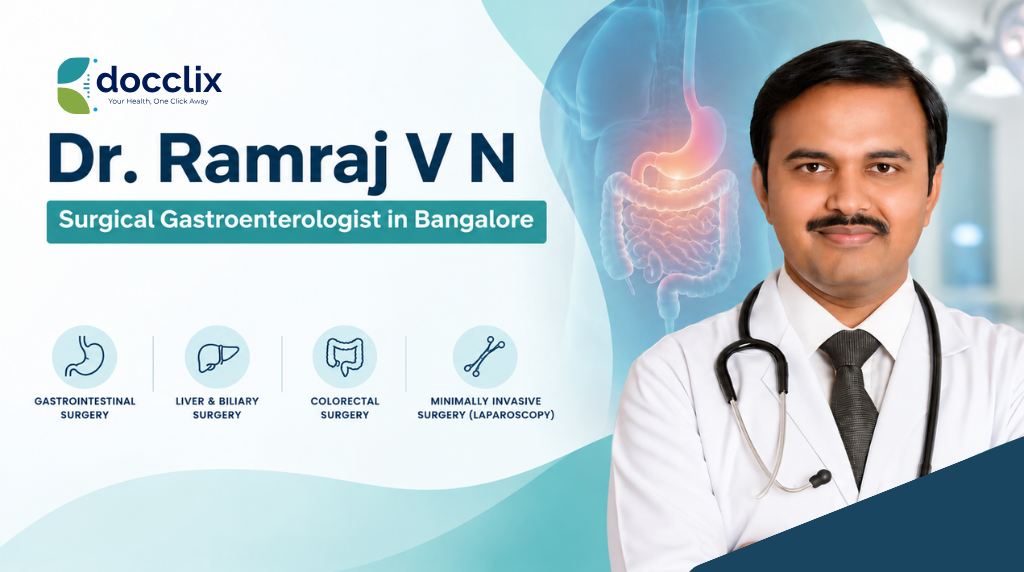 docclix
Your Health, One Click Away

Dr. Ramraj V N

Surgical Gastroenterologist in Bangalore

GASTROINTESTINAL SURGERY

LIVER & BILIARY SURGERY

COLORECTAL SURGERY

MINIMALLY INVASIVE SURGERY (LAPAROSCOPY)